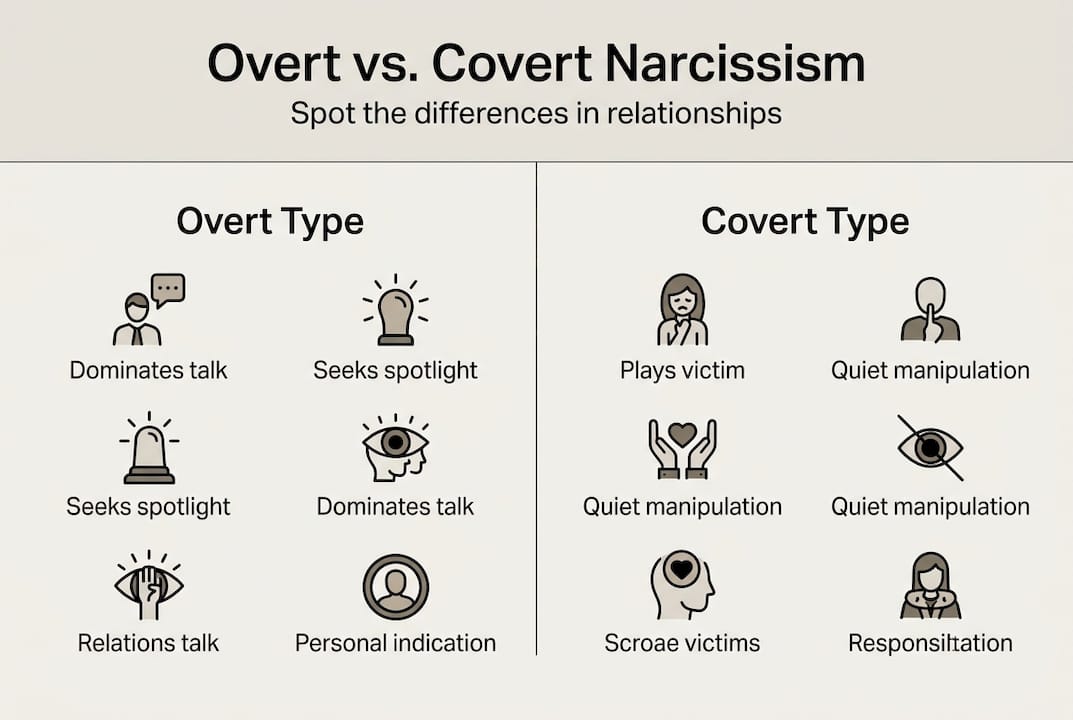 Overt vs. Covert Narcissism
Spot the differences in relationships

Overt Type

Dominates talk
Seeks spotlight
Seeks spotlight
Dominates talk
Relations talk
Personal indication

Covert Type

Plays victim
Quiet manipulation
Quiet manipulation
Quiet manipulation
Scroae victims
Responsiltation